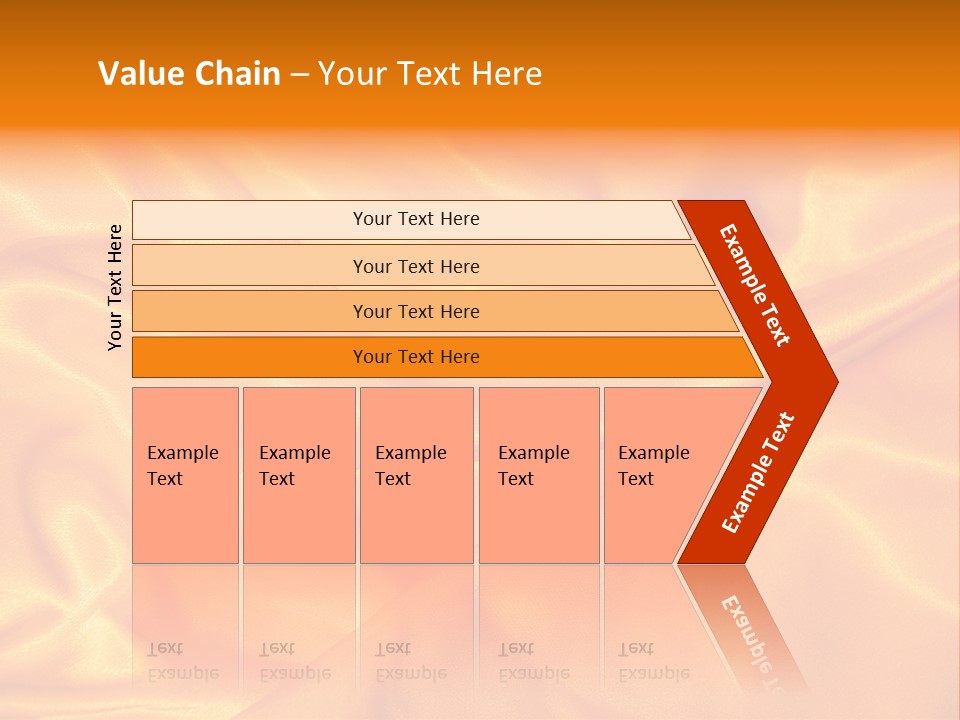 Value Chain – Your Text Here

Your Text Here

Your Text Here

Your Text Here

Your Text Here

Your Text Here

Example Text

Example Text

Example Text

Example Text

Example Text

Example Text

Example Text